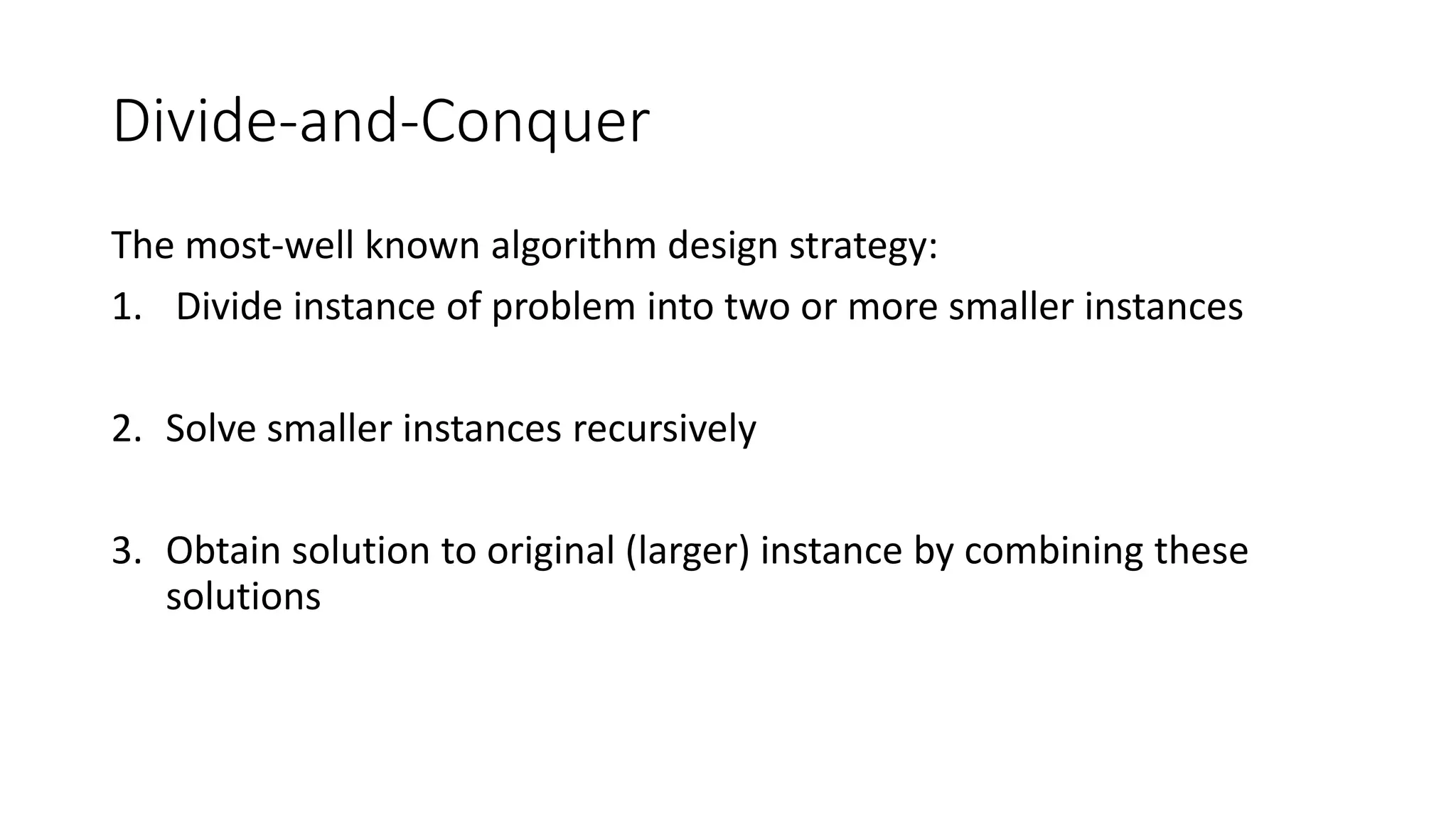 Divide-and-Conquer

The most-well known algorithm design strategy:
1. Divide instance of problem into two or more smaller instances

2. Solve smaller instances recursively

3. Obtain solution to original (larger) instance by combining these solutions